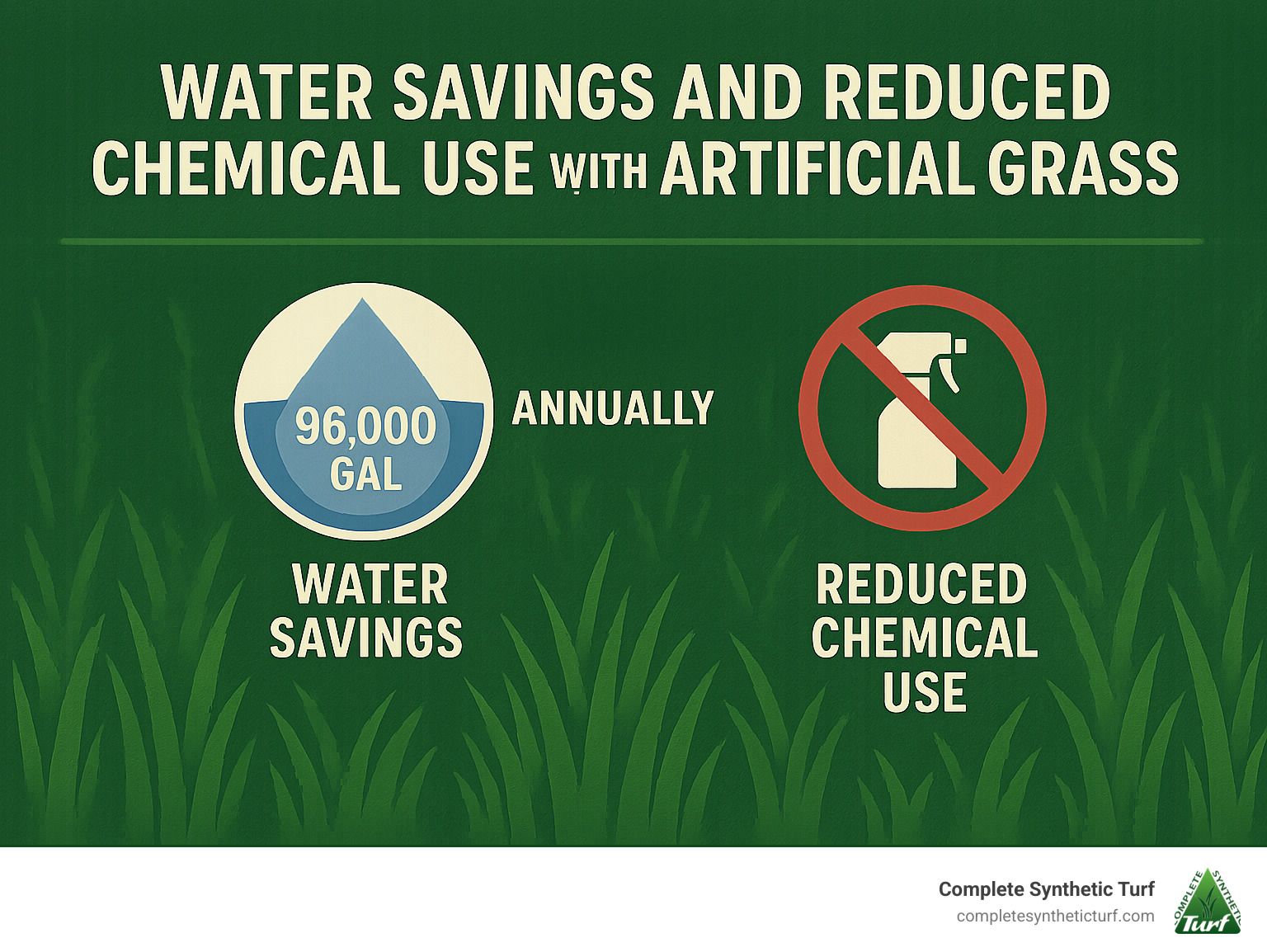 WATER SAVINGS AND REDUCED CHEMICAL USE WITH ARTIFICIAL GRASS

96,000 GAL

ANNUALLY

WATER SAVINGS

REDUCED CHEMICAL USE

Complete Synthetic Turf
completesyntheticturf.com

COMPLETE SYNTHETIC Turf